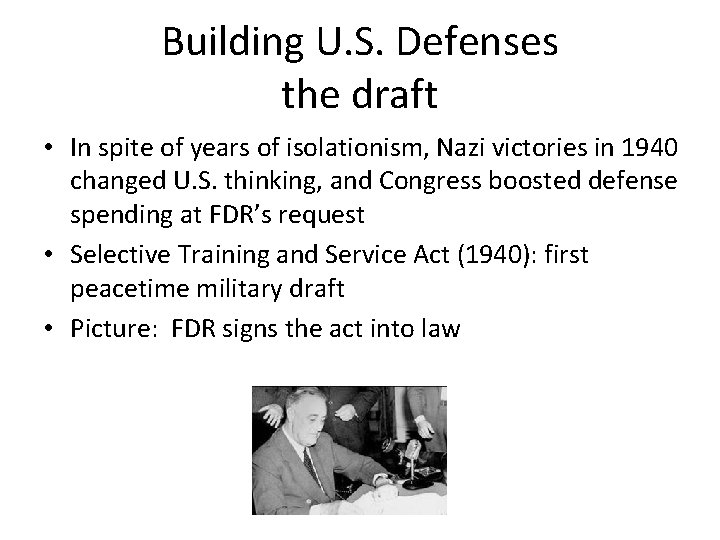 Building U.S. Defenses
the draft

• In spite of years of isolationism, Nazi victories in 1940 changed U.S. thinking, and Congress boosted defense spending at FDR's request
• Selective Training and Service Act (1940): first peacetime military draft
• Picture: FDR signs the act into law